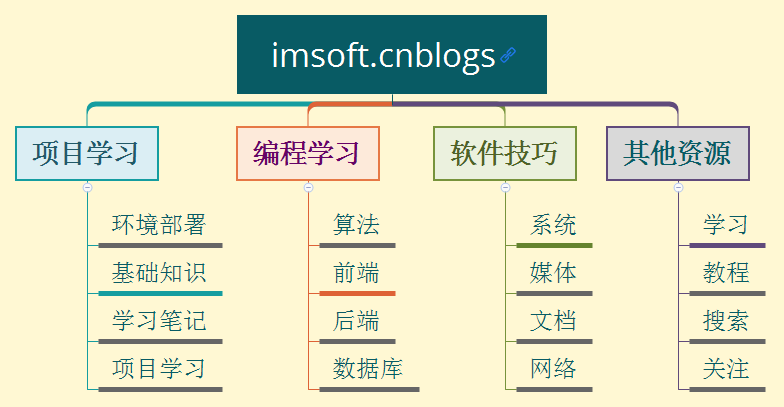 imsoft.cnblogs

项目学习
环境部署
基础知识
学习笔记
项目学习

编程学习
算法
前端
后端
数据库

软件技巧
系统
媒体
文档
网络

其他资源
学习
教程
搜索
关注